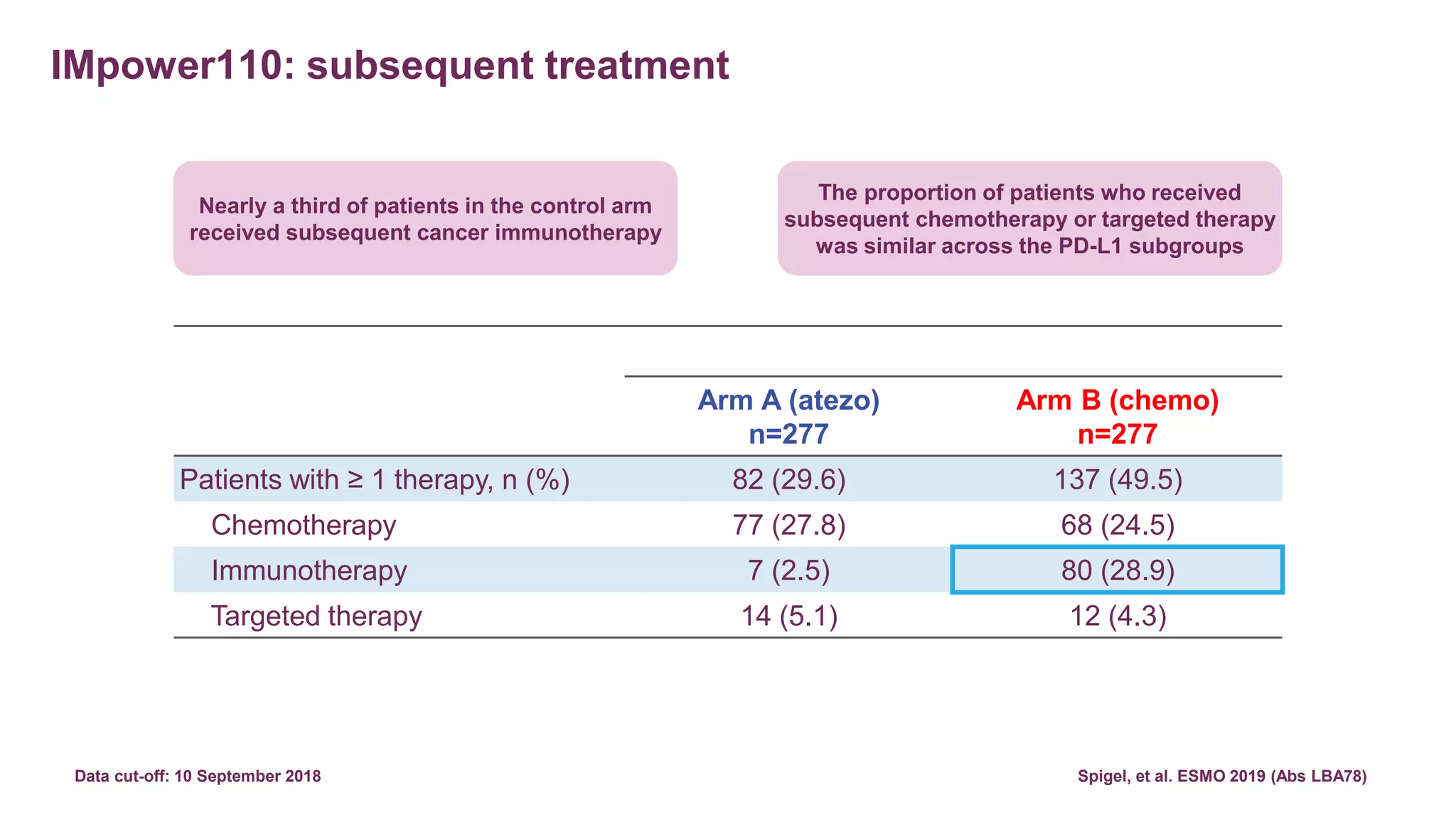 IMpower110: subsequent treatment

Nearly a third of patients in the control arm received subsequent cancer immunotherapy

The proportion of patients who received subsequent chemotherapy or targeted therapy was similar across the PD-L1 subgroups

| | Arm A (atezo) n=277 | Arm B (chemo) n=277 |
|---|---|---|
| Patients with ≥ 1 therapy, n (%) | 82 (29.6) | 137 (49.5) |
| Chemotherapy | 77 (27.8) | 68 (24.5) |
| Immunotherapy | 7 (2.5) | 80 (28.9) |
| Targeted therapy | 14 (5.1) | 12 (4.3) |

Data cut-off: 10 September 2018

Spigel, et al. ESMO 2019 (Abs LBA78)